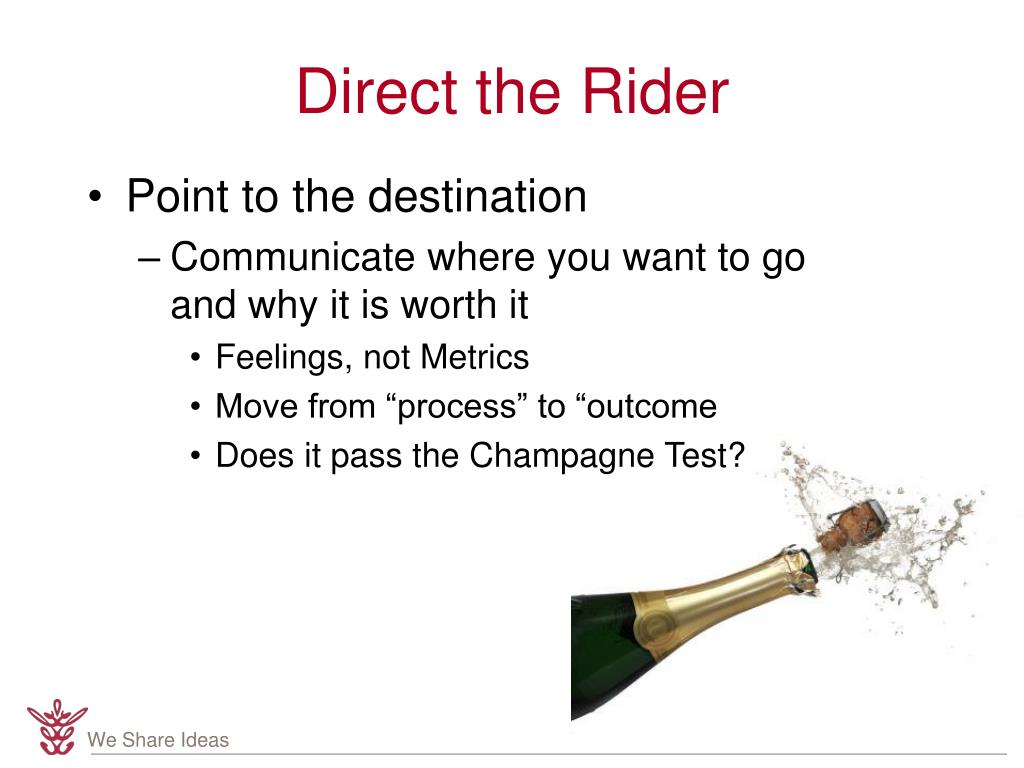 Direct the Rider

• Point to the destination
  – Communicate where you want to go and why it is worth it
    • Feelings, not Metrics
    • Move from “process” to “outcome
    • Does it pass the Champagne Test?

We Share Ideas